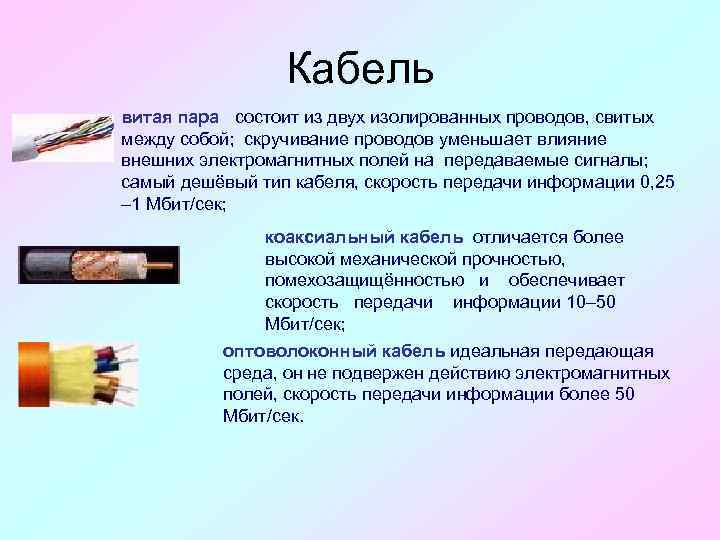 Кабель

витая пара состоит из двух изолированных проводов, свитых между собой; скручивание проводов уменьшает влияние внешних электромагнитных полей на передаваемые сигналы; самый дешёвый тип кабеля, скорость передачи информации 0,25 –1 Мбит/сек;

коаксиальный кабель отличается более высокой механической прочностью, помехозащищённостью и обеспечивает скорость передачи информации 10–50 Мбит/сек;

оптоволоконный кабель идеальная передающая среда, он не подвержен действию электромагнитных полей, скорость передачи информации более 50 Мбит/сек.